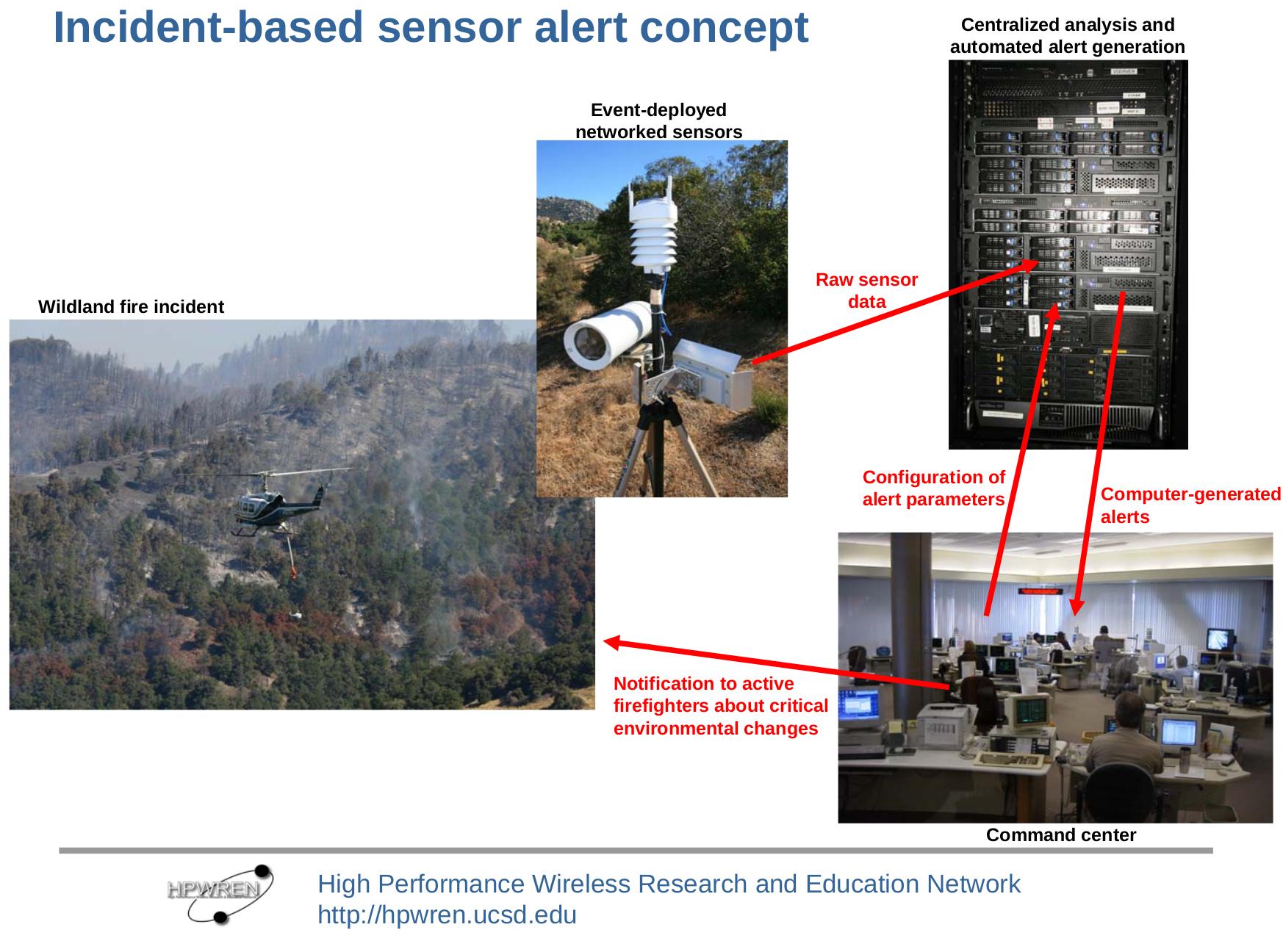 Incident-based sensor alert concept

Centralized analysis and automated alert generation

Event-deployed networked sensors

Raw sensor data

Wildland fire incident

Configuration of alert parameters

Computer-generated alerts

Notification to active firefighters about critical environmental changes

Command center

HPWREN

High Performance Wireless Research and Education Network
http://hpwren.ucsd.edu